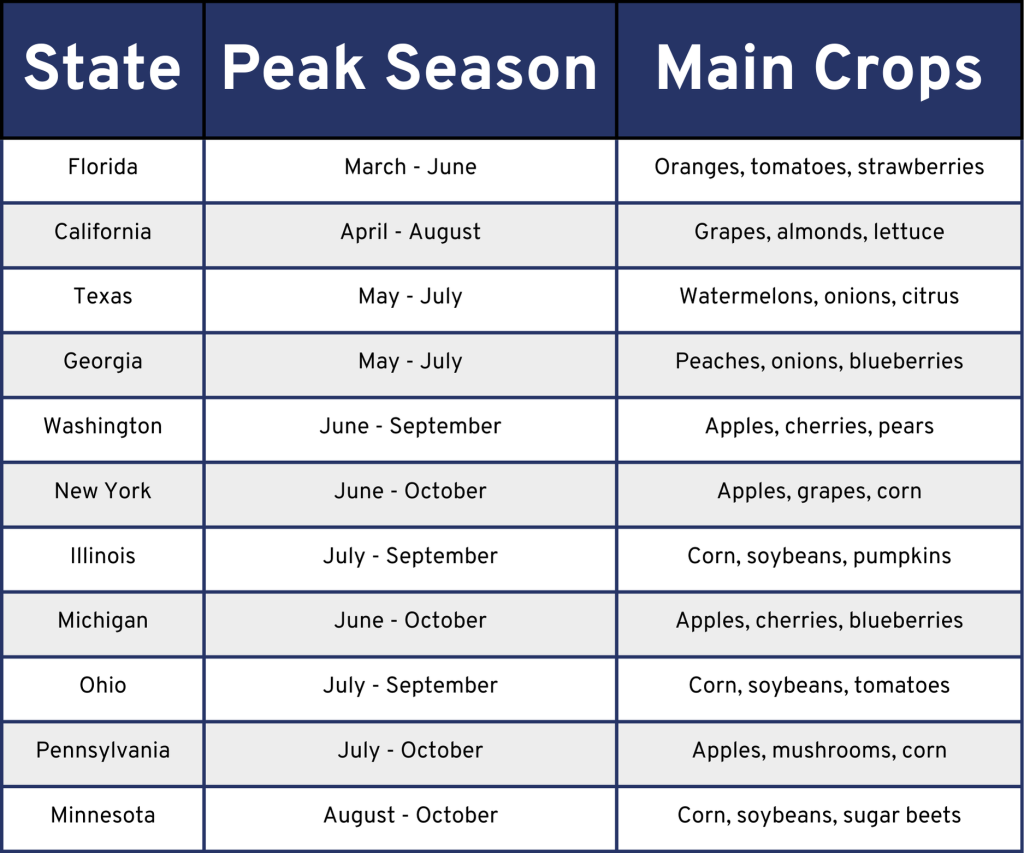 | State | Peak Season | Main Crops |
|---|---|---|
| Florida | March - June | Oranges, tomatoes, strawberries |
| California | April - August | Grapes, almonds, lettuce |
| Texas | May - July | Watermelons, onions, citrus |
| Georgia | May - July | Peaches, onions, blueberries |
| Washington | June - September | Apples, cherries, pears |
| New York | June - October | Apples, grapes, corn |
| Illinois | July - September | Corn, soybeans, pumpkins |
| Michigan | June - October | Apples, cherries, blueberries |
| Ohio | July - September | Corn, soybeans, tomatoes |
| Pennsylvania | July - October | Apples, mushrooms, corn |
| Minnesota | August - October | Corn, soybeans, sugar beets |